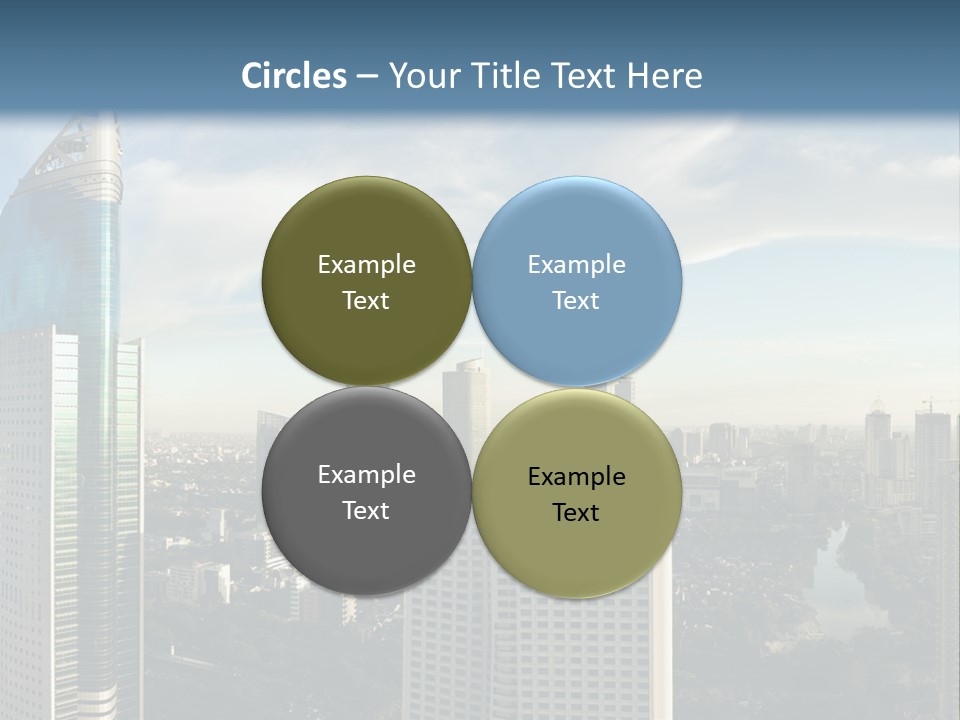 Circles – Your Title Text Here

Example Text

Example Text

Example Text

Example Text